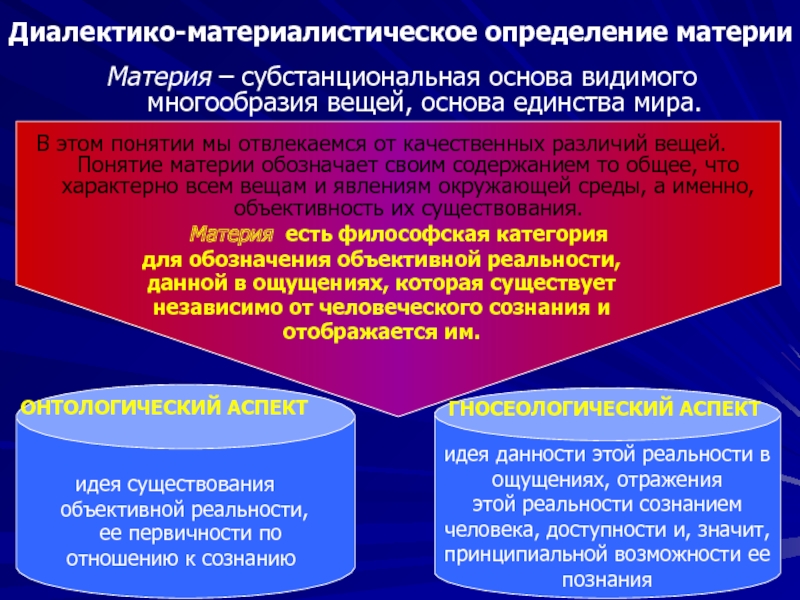 Диалектико-материалистическое определение материи

Материя – субстанциональная основа видимого многообразия вещей, основа единства мира.

В этом понятии мы отвлекаемся от качественных различий вещей. Понятие материи обозначает своим содержанием то общее, что характерно всем вещам и явлениям окружающей среды, а именно, объективность их существования.

Материя есть философская категория для обозначения объективной реальности, данной в ощущениях, которая существует независимо от человеческого сознания и отображается им.

ОНТОЛОГИЧЕСКИЙ АСПЕКТ

идея существования объективной реальности, ее первичности по отношению к сознанию

ГНОСЕОЛОГИЧЕСКИЙ АСПЕКТ

идея данности этой реальности в ощущениях, отражения этой реальности сознанием человека, доступности и, значит, принципиальной возможности ее познания